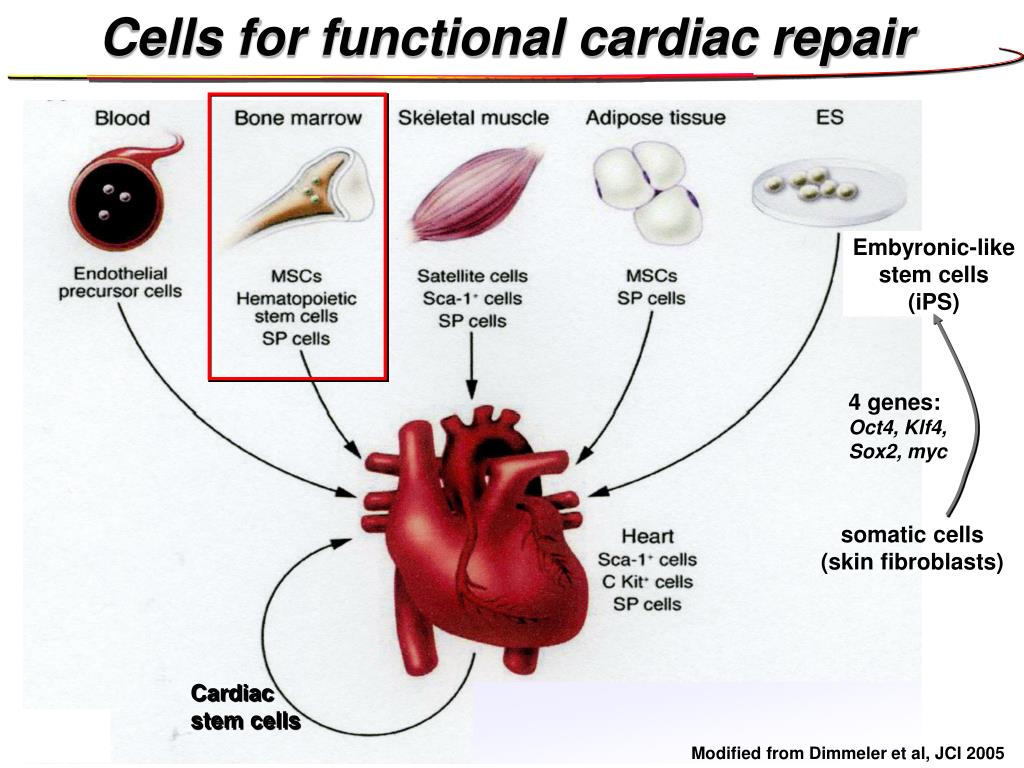 Cells for functional cardiac repair

Blood

Endothelial precursor cells

Bone marrow

MSCs
Hematopoietic stem cells
SP cells

Skeletal muscle

Satellite cells
Sca-1$^+$ cells
SP cells

Adipose tissue

MSCs
SP cells

ES

Embyronic-like stem cells (iPS)

4 genes:
Oct4, Klf4, Sox2, myc

somatic cells (skin fibroblasts)

Heart
Sca-1$^+$ cells
C Kit$^+$ cells
SP cells

Cardiac stem cells

Modified from Dimmeler et al, JCI 2005